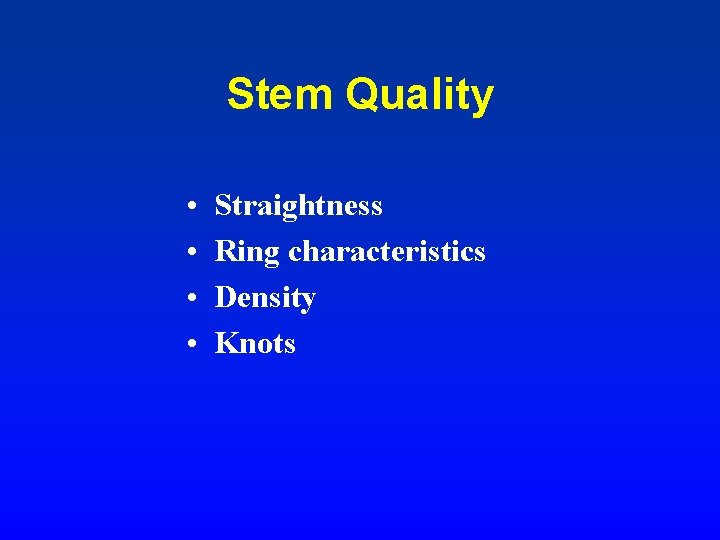 Stem Quality

• Straightness
• Ring characteristics
• Density
• Knots